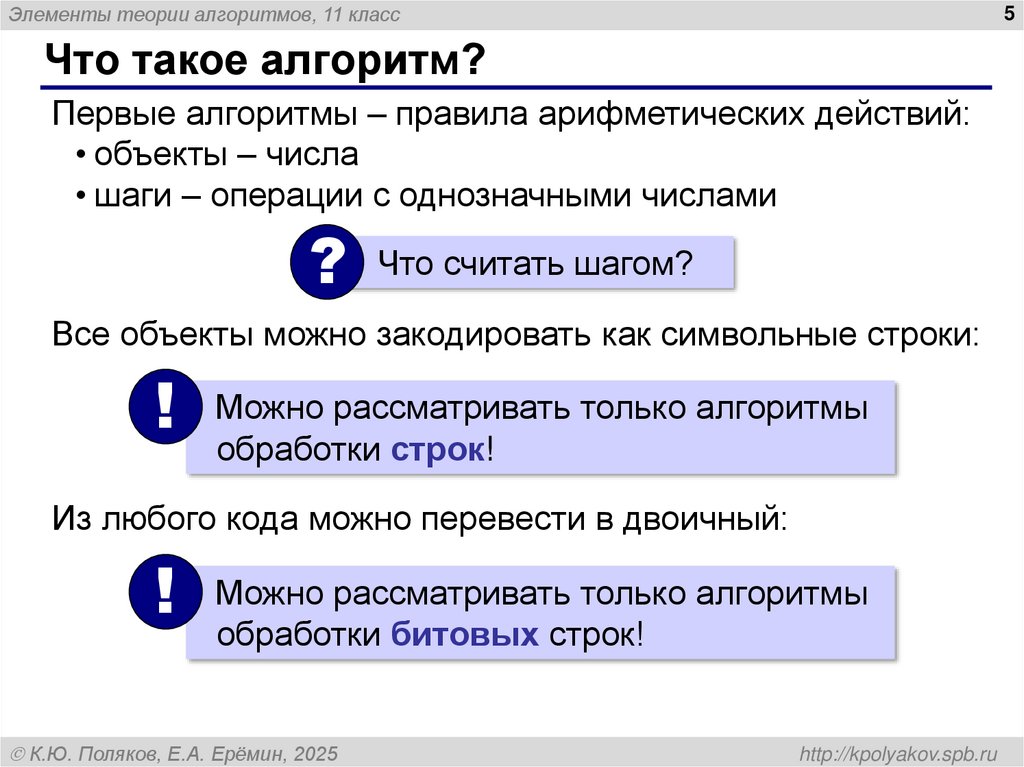 Элементы теории алгоритмов, 11 класс

5

Что такое алгоритм?

Первые алгоритмы – правила арифметических действий:

• объекты – числа
• шаги – операции с однозначными числами

?

Что считать шагом?

Все объекты можно закодировать как символьные строки:

!

Можно рассматривать только алгоритмы обработки строк!

Из любого кода можно перевести в двоичный:

!

Можно рассматривать только алгоритмы обработки битовых строк!

© К.Ю. Поляков, Е.А. Ерёмин, 2025

http://kpolyakov.spb.ru